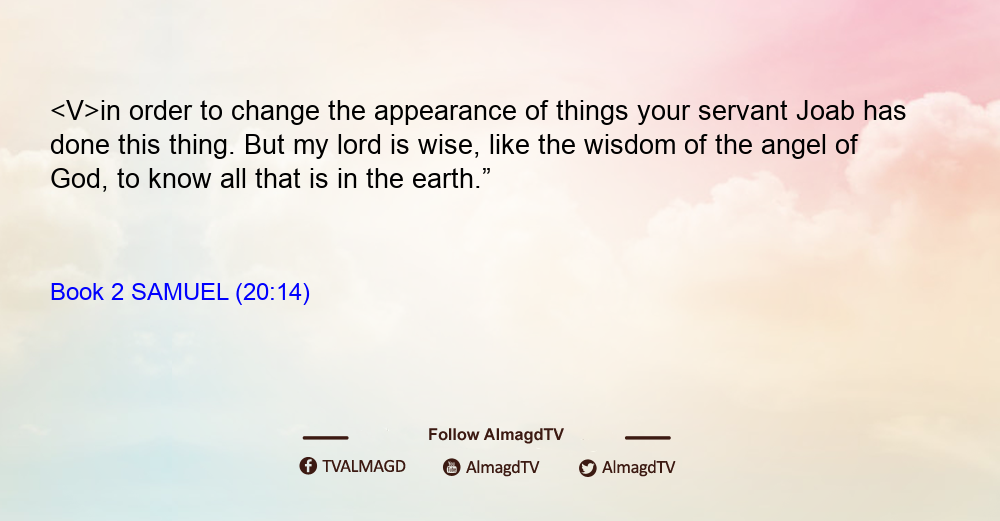 <V>in order to change the appearance of things your servant Joab has done this thing. But my lord is wise, like the wisdom of the angel of God, to know all that is in the earth.”

Book 2 SAMUEL (20:14)

Follow AlmagdTV

TVALMAGD AlmagdTV AlmagdTV